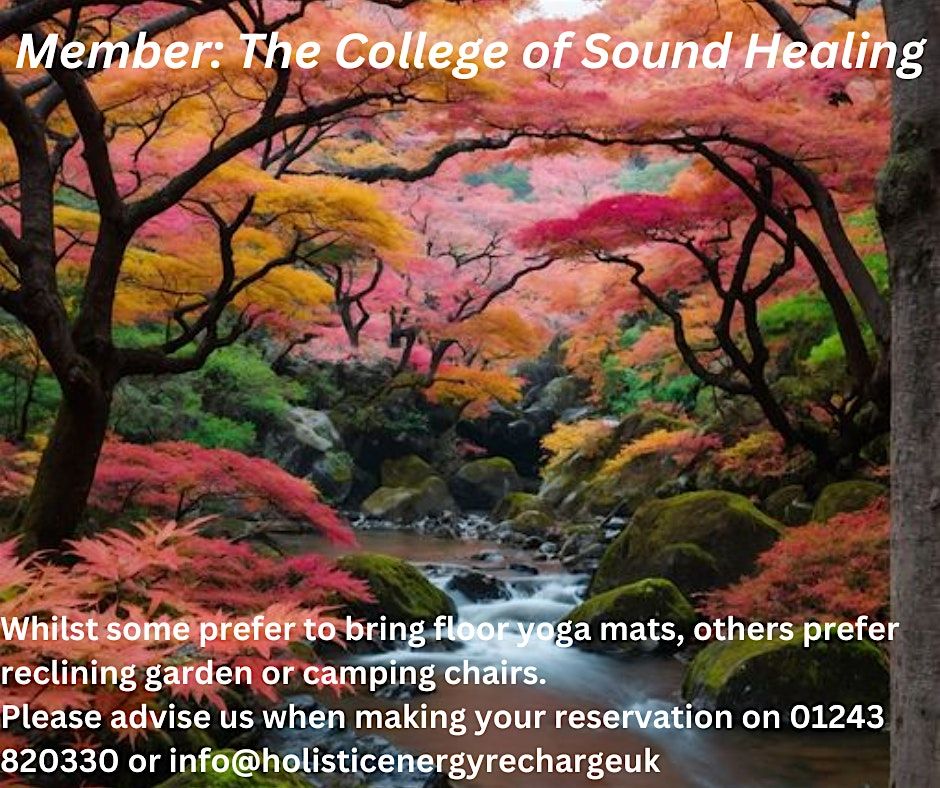 Member: The College of Sound Healing

Whilst some prefer to bring floor yoga mats, others prefer reclining garden or camping chairs.
Please advise us when making your reservation on 01243 820330 or info@holisticenergyrechargeuk